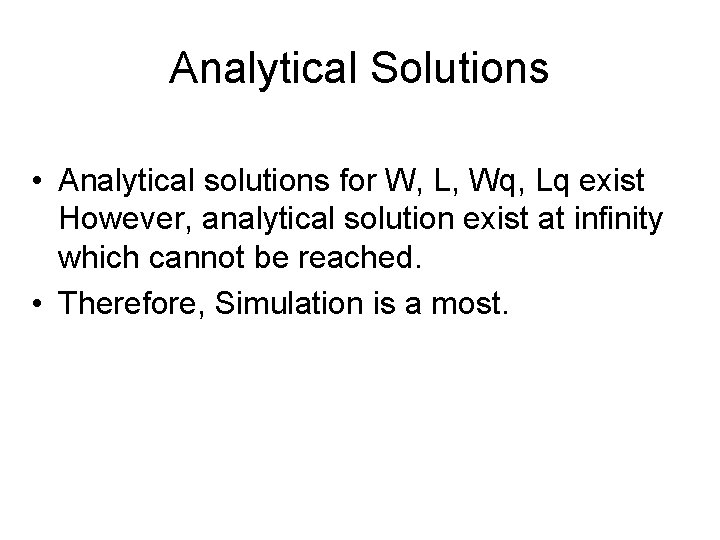 Analytical Solutions

• Analytical solutions for W, L, Wq, Lq exist However, analytical solution exist at infinity which cannot be reached.

• Therefore, Simulation is a most.